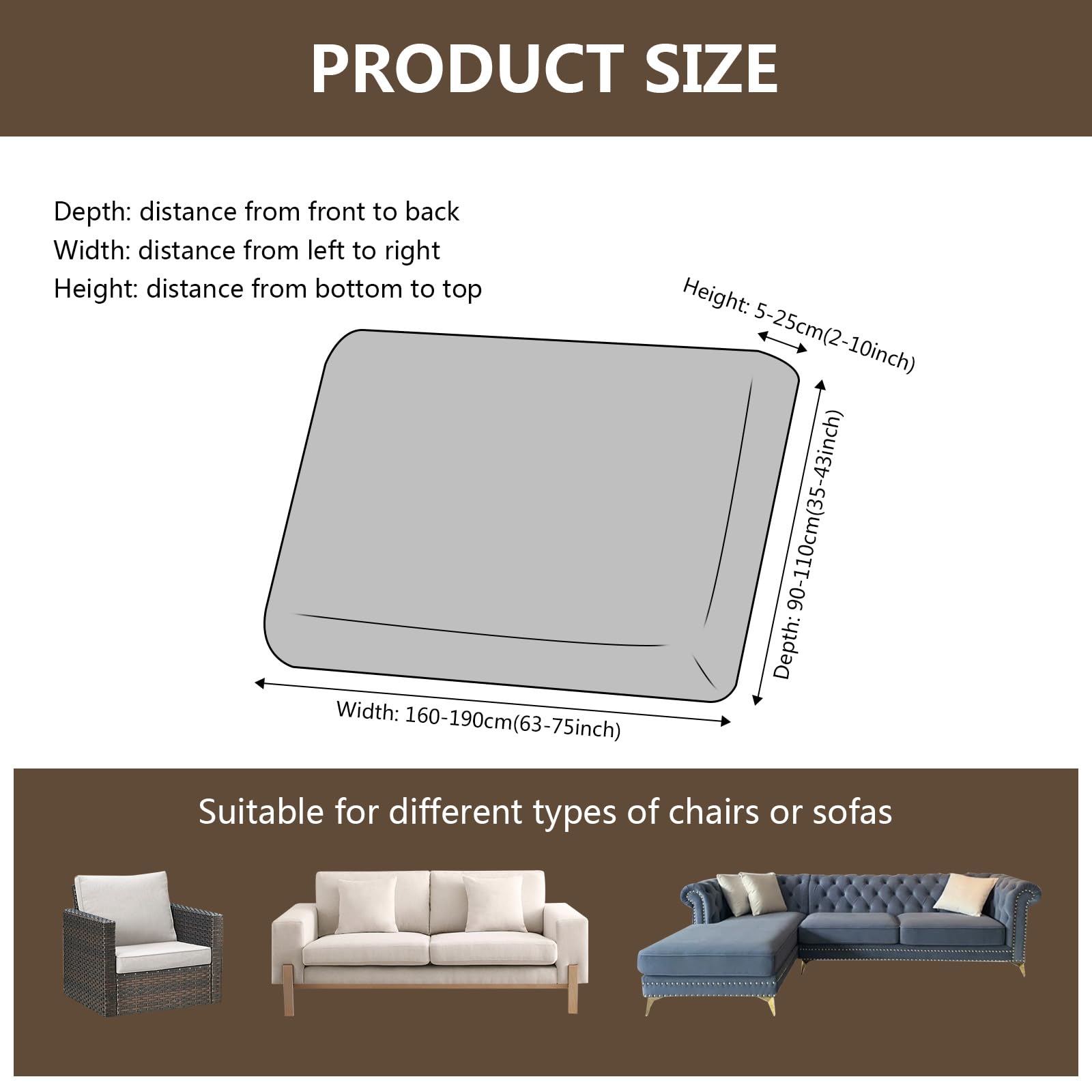 PRODUCT SIZE

Depth: distance from front to back
Width: distance from left to right
Height: distance from bottom to top

Height: 5-25cm(2-10inch)

Depth: 90-110cm(35-43inch)

Width: 160-190cm(63-75inch)

Suitable for different types of chairs or sofas